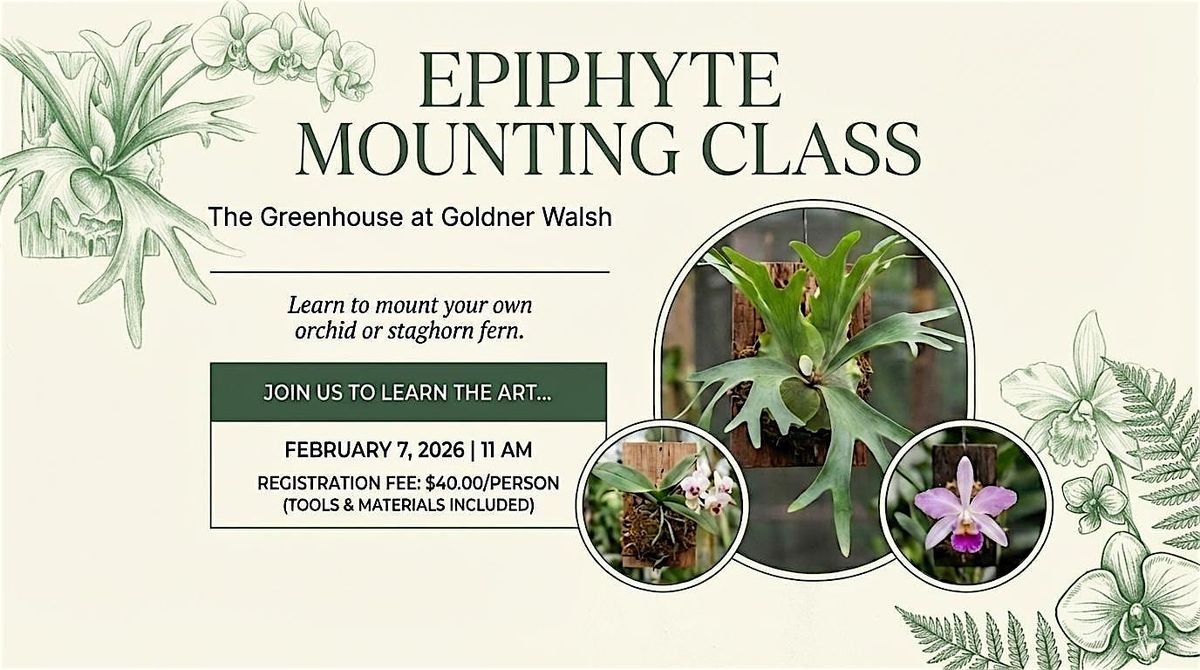 EPIPHYTE MOUNTING CLASS

The Greenhouse at Goldner Walsh

Learn to mount your own orchid or staghorn fern.

JOIN US TO LEARN THE ART...

FEBRUARY 7, 2026 | 11 AM

REGISTRATION FEE: $40.00/PERSON (TOOLS & MATERIALS INCLUDED)